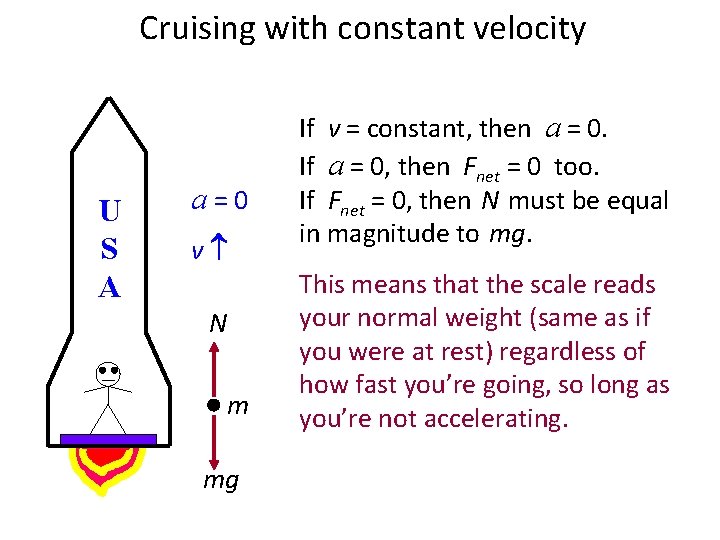 Cruising with constant velocity

U
S
A

$a = 0$
$v \uparrow$

$N$
$m$
$mg$

If $v$ = constant, then $a = 0$.
If $a = 0$, then $F_{net} = 0$ too.
If $F_{net} = 0$, then $N$ must be equal in magnitude to $mg$.

This means that the scale reads your normal weight (same as if you were at rest) regardless of how fast you're going, so long as you're not accelerating.